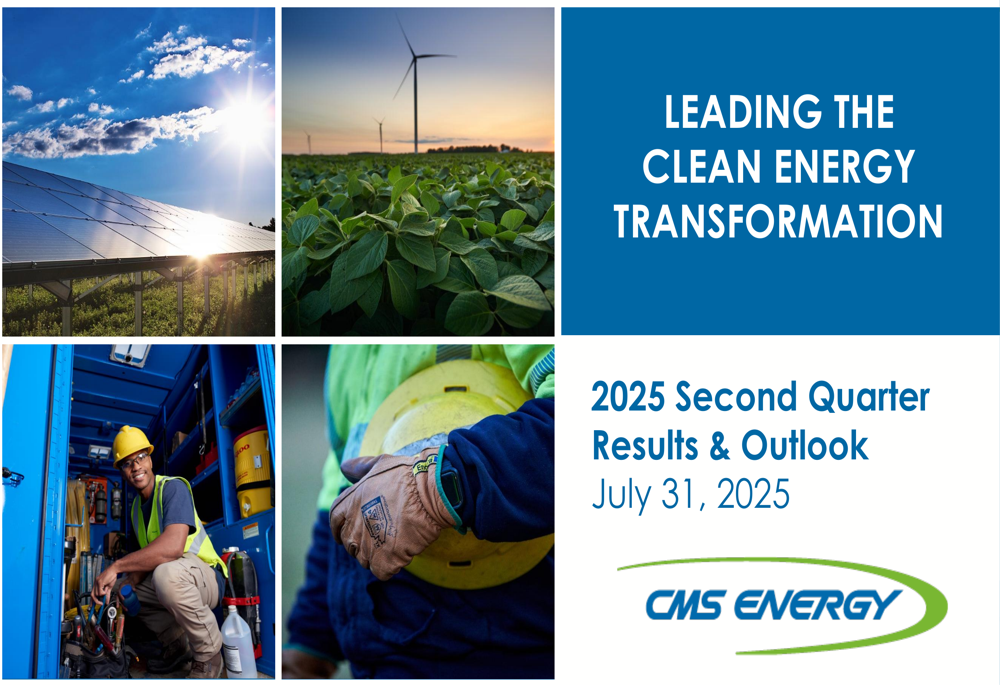 LEADING THE CLEAN ENERGY TRANSFORMATION

2025 Second Quarter Results & Outlook
July 31, 2025

CMS ENERGY